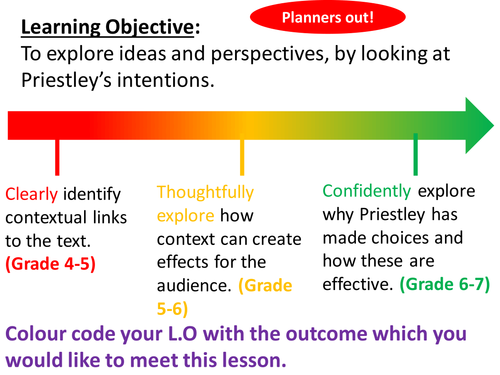 Learning Objective:

Planners out!

To explore ideas and perspectives, by looking at Priestley's intentions.

Clearly identify contextual links to the text. (Grade 4-5)

Thoughtfully explore how context can create effects for the audience. (Grade 5-6)

Confidently explore why Priestley has made choices and how these are effective. (Grade 6-7)

Colour code your L.O with the outcome which you would like to meet this lesson.